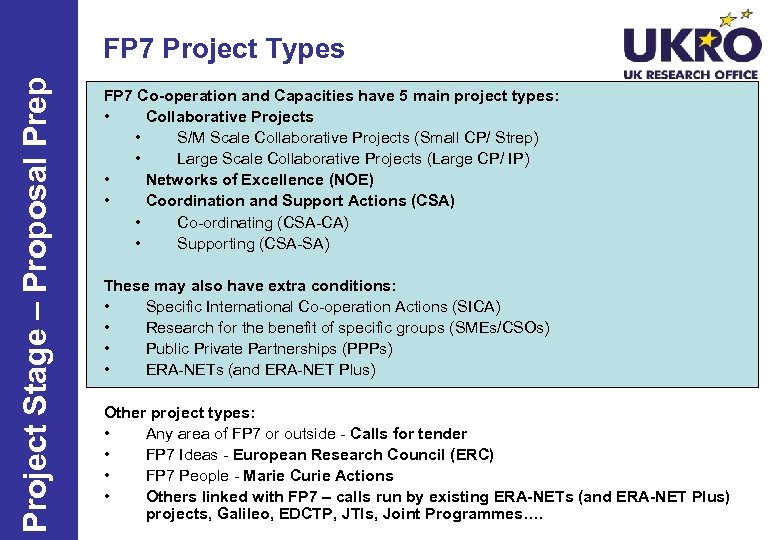 Project Stage – Proposal Prep

FP7 Project Types

UKRO
UK RESEARCH OFFICE

FP7 Co-operation and Capacities have 5 main project types:
• Collaborative Projects
  • S/M Scale Collaborative Projects (Small CP/ Strep)
  • Large Scale Collaborative Projects (Large CP/ IP)
• Networks of Excellence (NOE)
• Coordination and Support Actions (CSA)
  • Co-ordinating (CSA-CA)
  • Supporting (CSA-SA)

These may also have extra conditions:
• Specific International Co-operation Actions (SICA)
• Research for the benefit of specific groups (SMEs/CSOs)
• Public Private Partnerships (PPPs)
• ERA-NETs (and ERA-NET Plus)

Other project types:
• Any area of FP7 or outside - Calls for tender
• FP7 Ideas - European Research Council (ERC)
• FP7 People - Marie Curie Actions
• Others linked with FP7 – calls run by existing ERA-NETs (and ERA-NET Plus) projects, Galileo, EDCTP, JTIs, Joint Programmes….